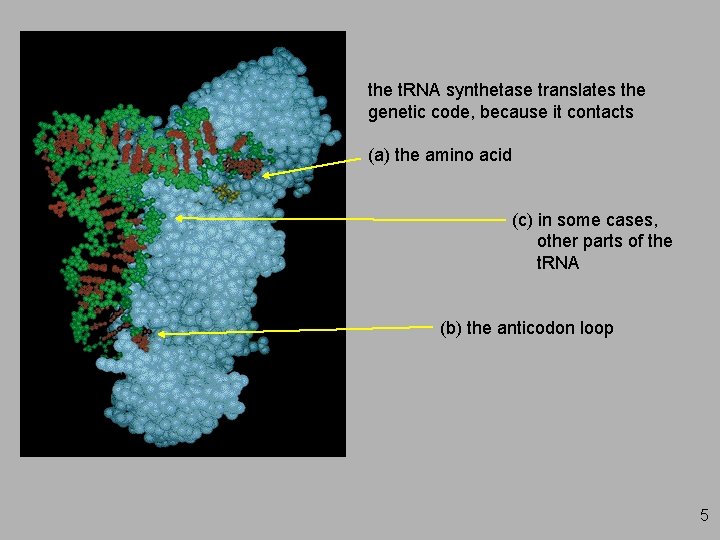 the tRNA synthetase translates the genetic code, because it contacts

(a) the amino acid

(c) in some cases, other parts of the tRNA

(b) the anticodon loop

5